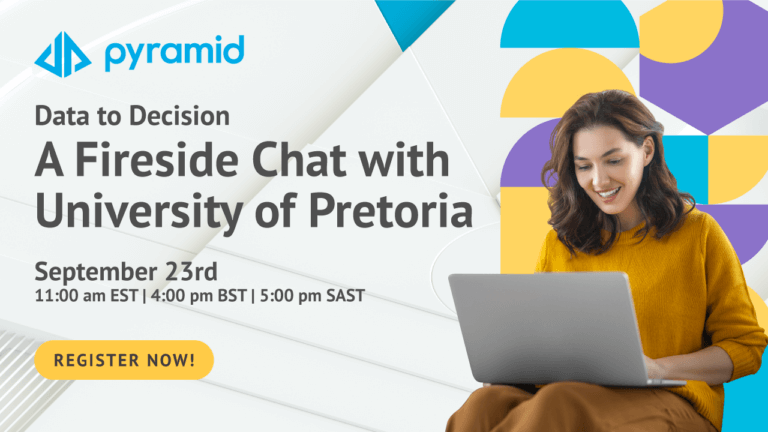 pyramid

Data to Decision

A Fireside Chat with University of Pretoria

September 23rd
11:00 am EST | 4:00 pm BST | 5:00 pm SAST

REGISTER NOW!